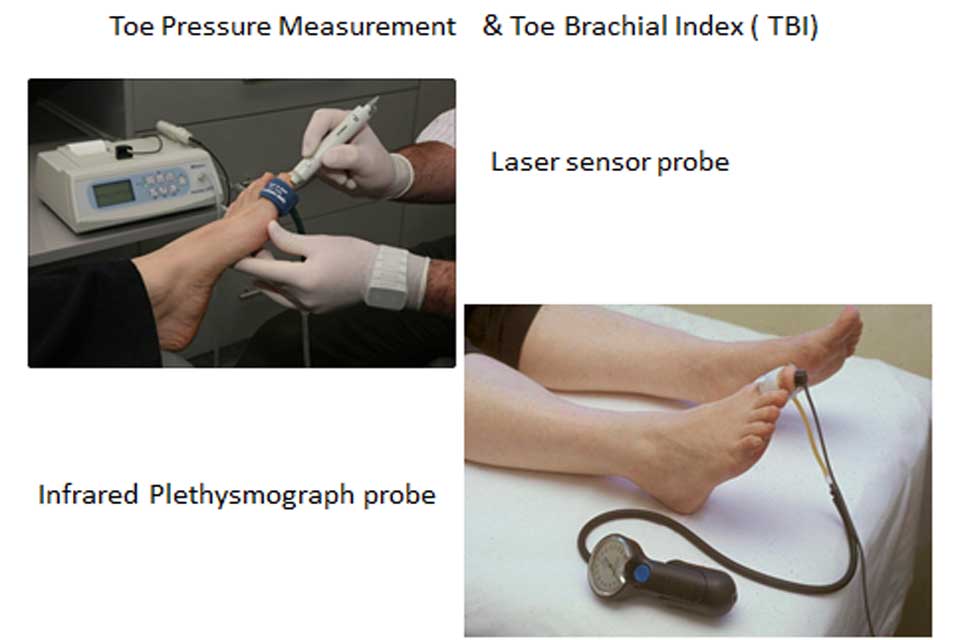 Toe Pressure Measurement & Toe Brachial Index ( TBI)

Laser sensor probe

Infrared Plethysmograph probe